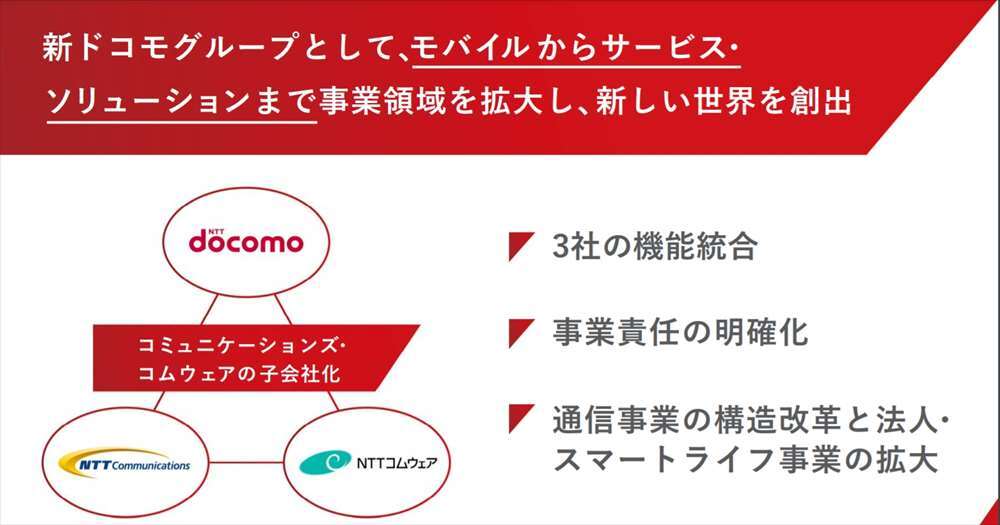 新ドコモグループとして、モバイルからサービス・ソリューションまで事業領域を拡大し、新しい世界を創出

NTT docomo

コミュニケーションズ・コムウェアの子会社化

NTT Communications

NTTコムウェア

3社の機能統合

事業責任の明確化

通信事業の構造改革と法人・スマートライフ事業の拡大